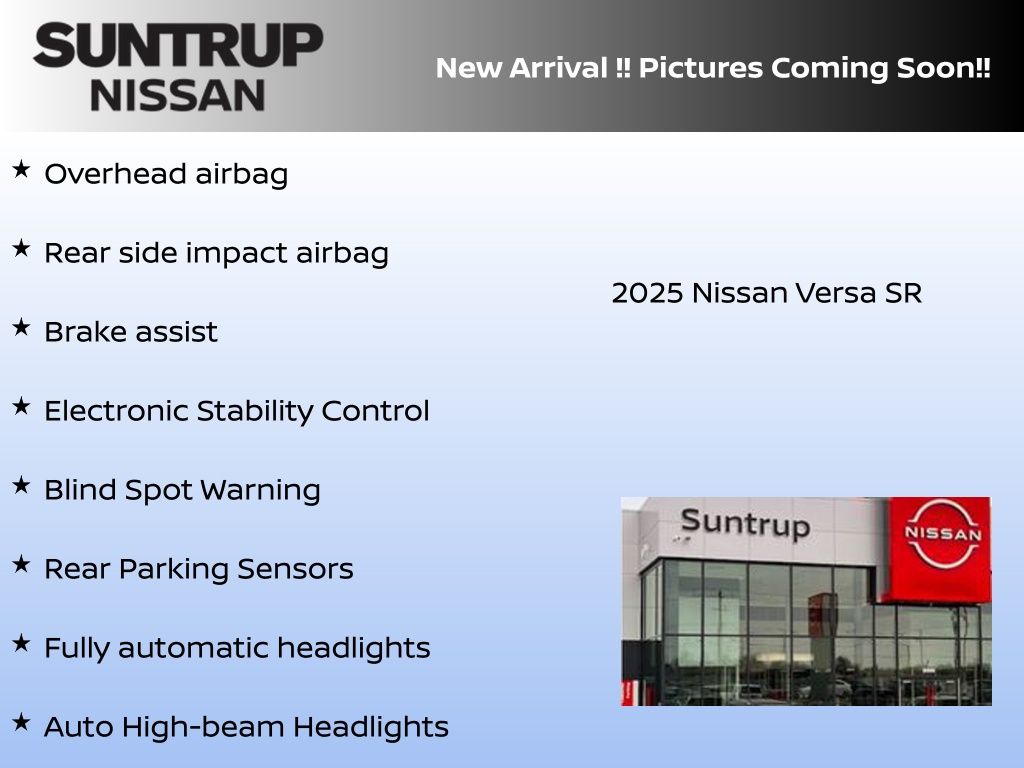 SUNTRUP NISSAN

New Arrival !! Pictures Coming Soon!!

★ Overhead airbag

★ Rear side impact airbag

★ Brake assist

★ Electronic Stability Control

★ Blind Spot Warning

★ Rear Parking Sensors

★ Fully automatic headlights

★ Auto High-beam Headlights

2025 Nissan Versa SR

Suntrup

NISSAN